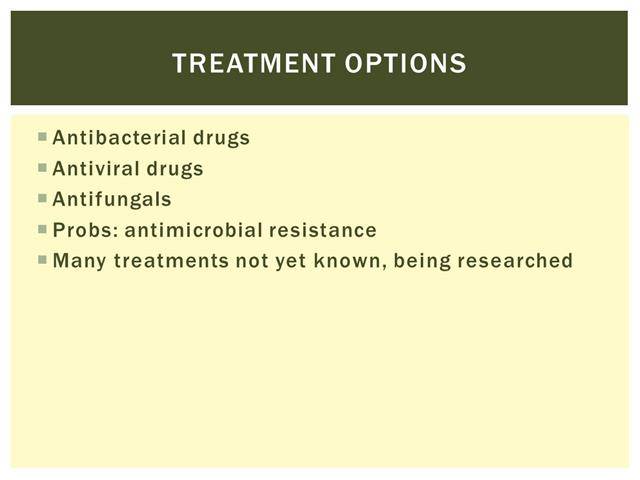 TREATMENT OPTIONS

- Antibacterial drugs
- Antiviral drugs
- Antifungals
- Probs: antimicrobial resistance
- Many treatments not yet known, being researched